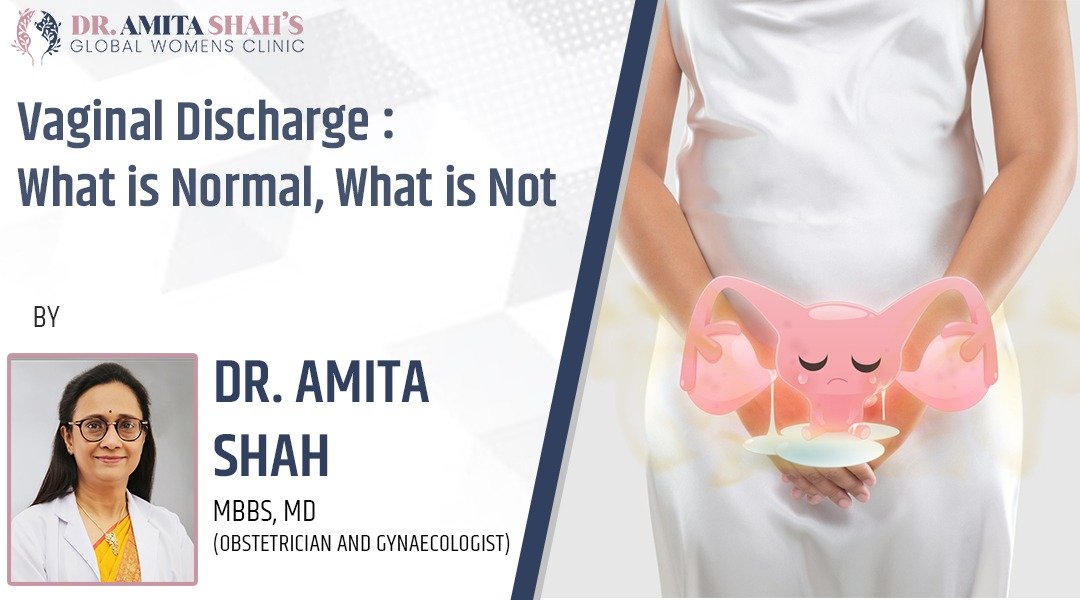 DR. AMITA SHAH'S
GLOBAL WOMENS CLINIC

Vaginal Discharge :
What is Normal, What is Not

BY

DR. AMITA SHAH
MBBS, MD
(OBSTETRICIAN AND GYNAECOLOGIST)